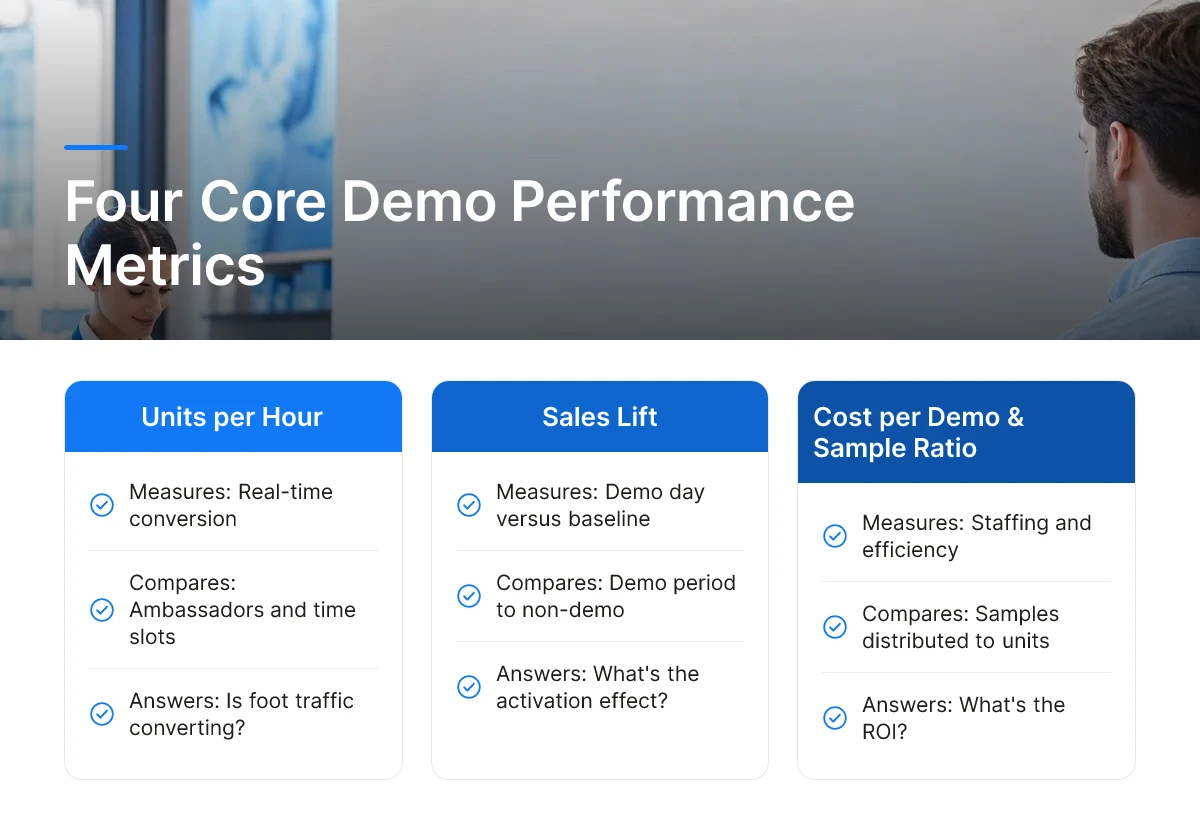 Four Core Demo Performance Metrics

Units per Hour

Measures: Real-time conversion

Compares: Ambassadors and time slots

Answers: Is foot traffic converting?

Sales Lift

Measures: Demo day versus baseline

Compares: Demo period to non-demo

Answers: What's the activation effect?

Cost per Demo & Sample Ratio

Measures: Staffing and efficiency

Compares: Samples distributed to units

Answers: What's the ROI?